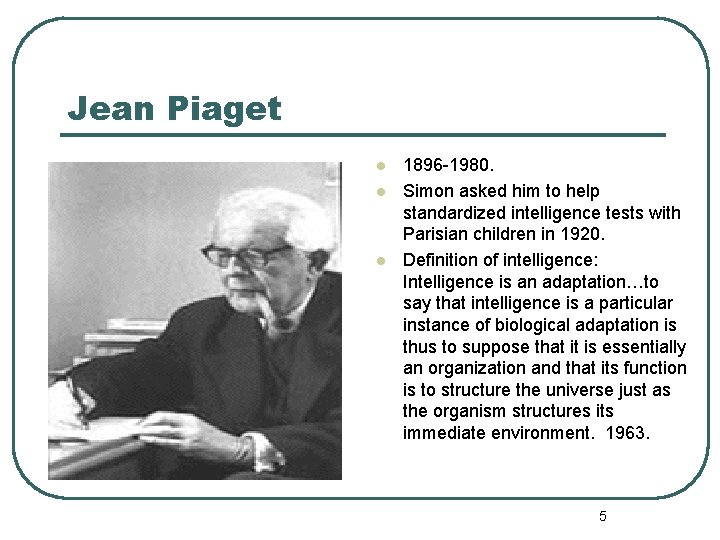 Jean Piaget

- 1896-1980.
- Simon asked him to help standardized intelligence tests with Parisian children in 1920.
- Definition of intelligence: Intelligence is an adaptation…to say that intelligence is a particular instance of biological adaptation is thus to suppose that it is essentially an organization and that its function is to structure the universe just as the organism structures its immediate environment. 1963.

5